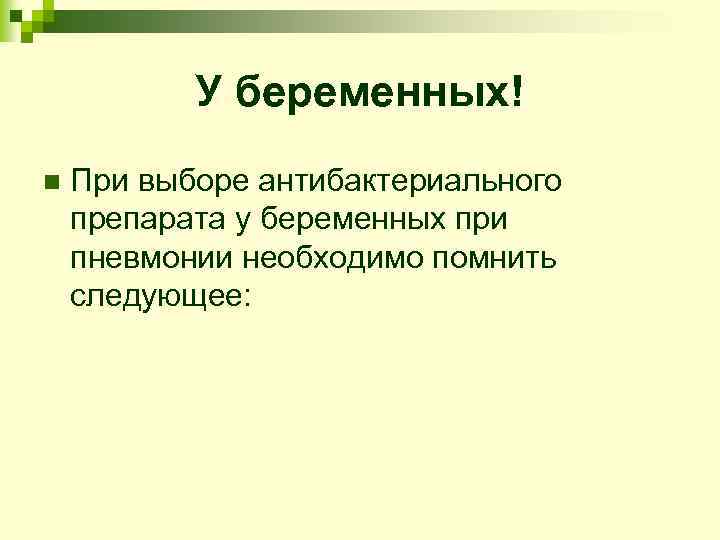 У беременных!

При выборе антибактериального препарата у беременных при пневмонии необходимо помнить следующее: